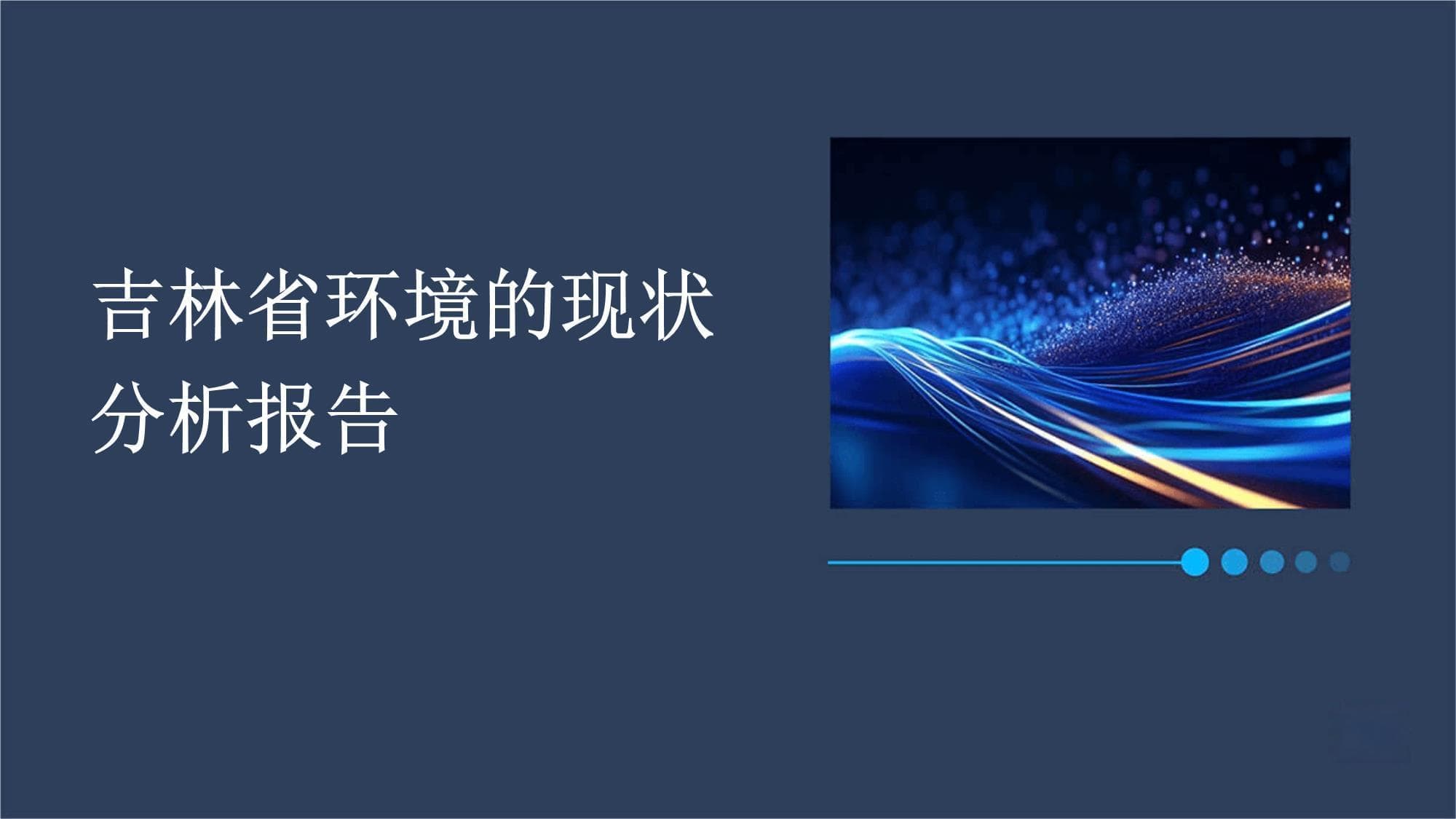 吉林省环境的现状分析报告